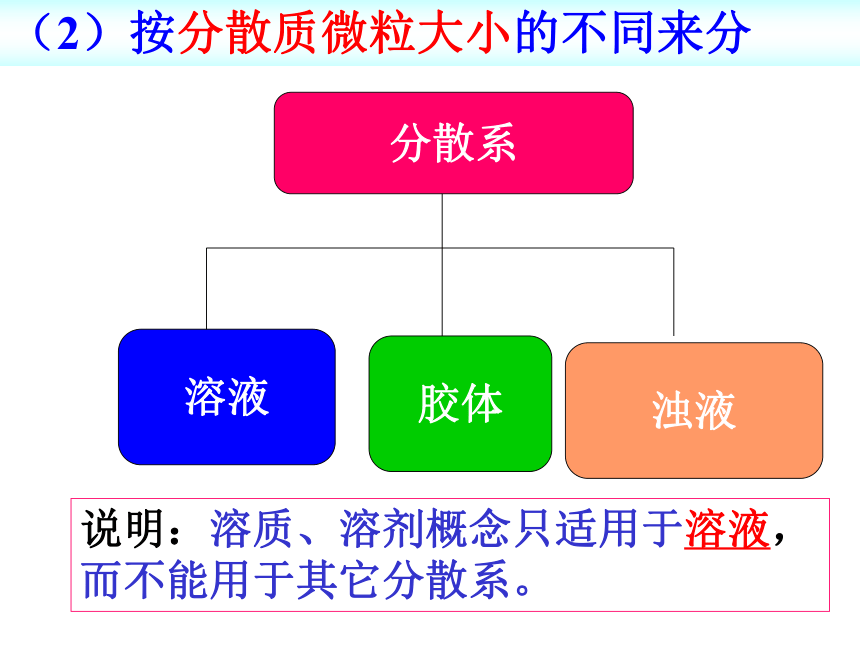 （2）按分散质微粒大小的不同来分

分散系

溶液

胶体

浊液

说明：溶质、溶剂概念只适用于溶液，而不能用于其它分散系。